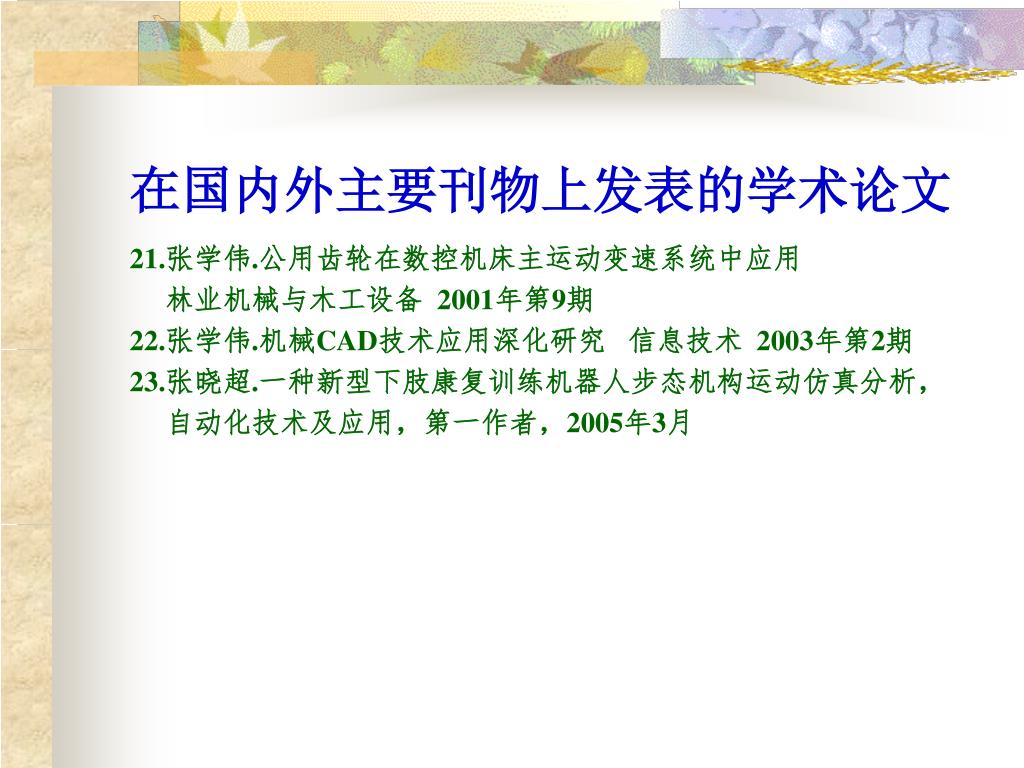 在国内外主要刊物上发表的学术论文

21.张学伟.公用齿轮在数控机床主运动变速系统中应用 林业机械与木工设备 2001年第9期

22.张学伟.机械CAD技术应用深化研究 信息技术 2003年第2期

23.张晓超.一种新型下肢康复训练机器人步态机构运动仿真分析，自动化技术及应用，第一作者，2005年3月